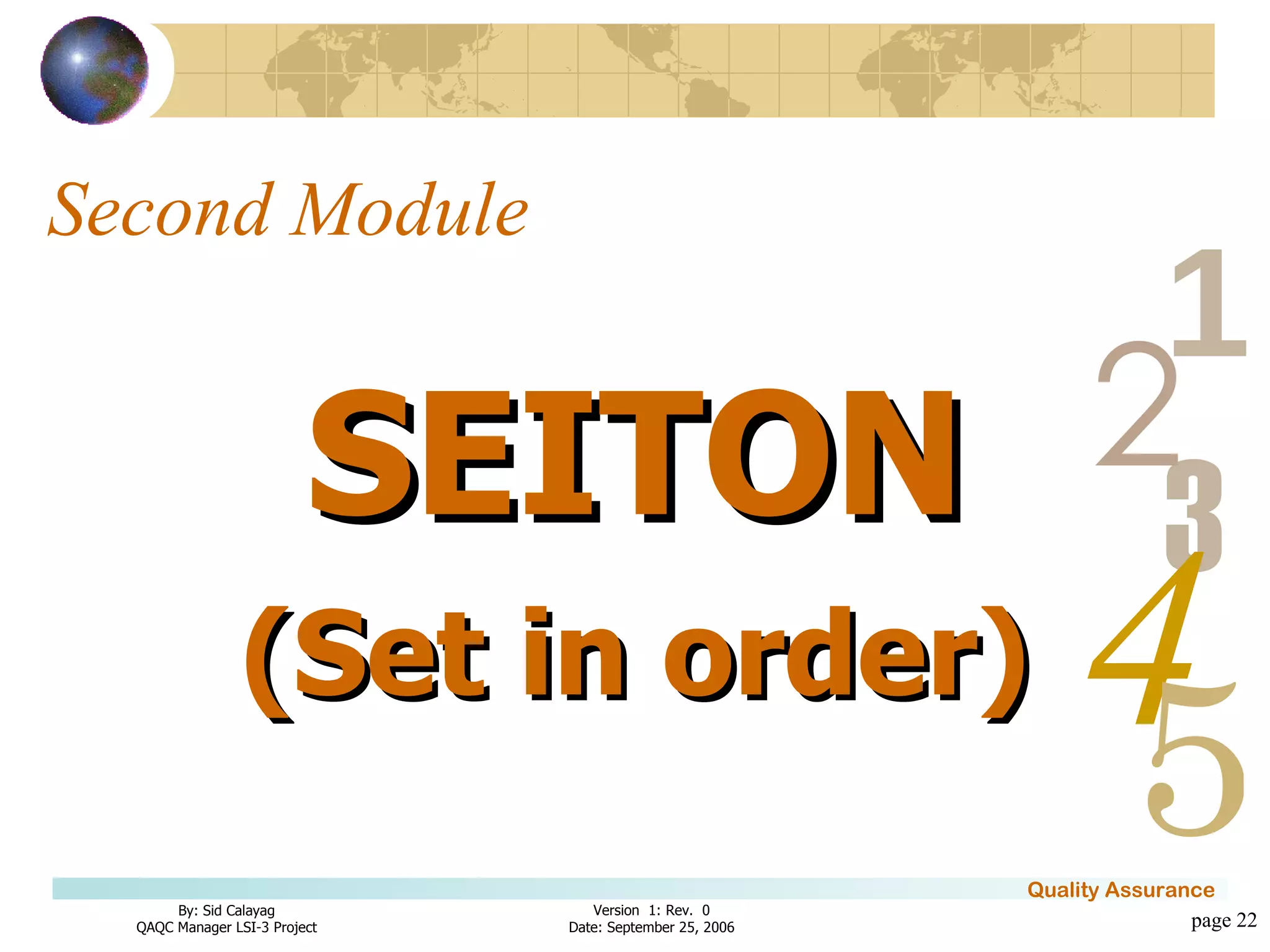 Second Module

SEITON

(Set in order)

1
2
3
4
5

Quality Assurance

By: Sid Calayag
QAQC Manager LSI-3 Project

Version 1: Rev. 0
Date: September 25, 2006

page 22